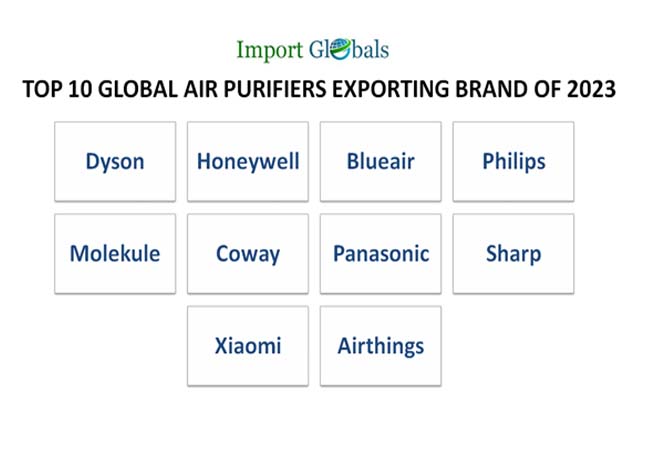 Import Globals

TOP 10 GLOBAL AIR PURIFIERS EXPORTING BRAND OF 2023

Dyson

Honeywell

Blueair

Philips

Molekule

Coway

Panasonic

Sharp

Xiaomi

Airthings